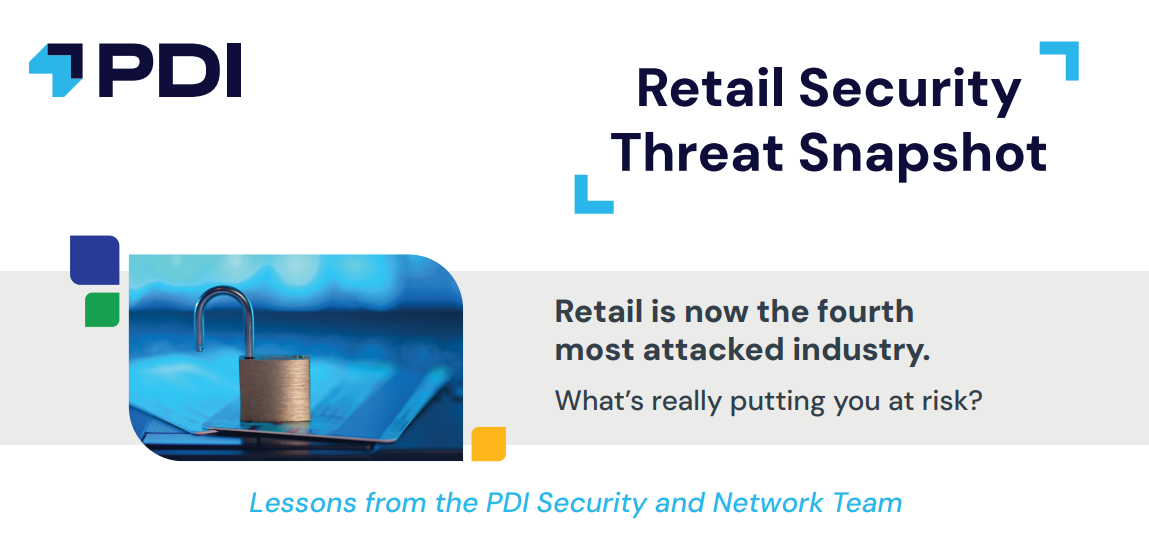 PDI

Retail Security Threat Snapshot

Retail is now the fourth most attacked industry.

What's really putting you at risk?

Lessons from the PDI Security and Network Team